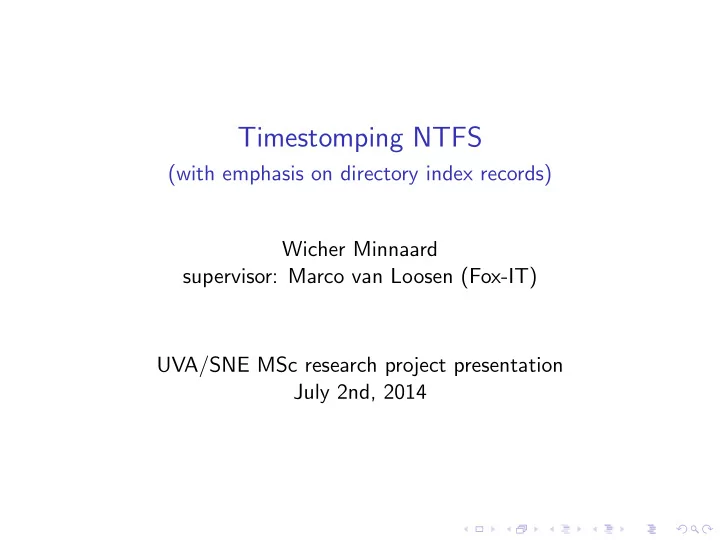 Timestomping NTFS
(with emphasis on directory index records)

Wicher Minnaard
supervisor: Marco van Loosen (Fox-IT)

UVA/SNE MSc research project presentation
July 2nd, 2014